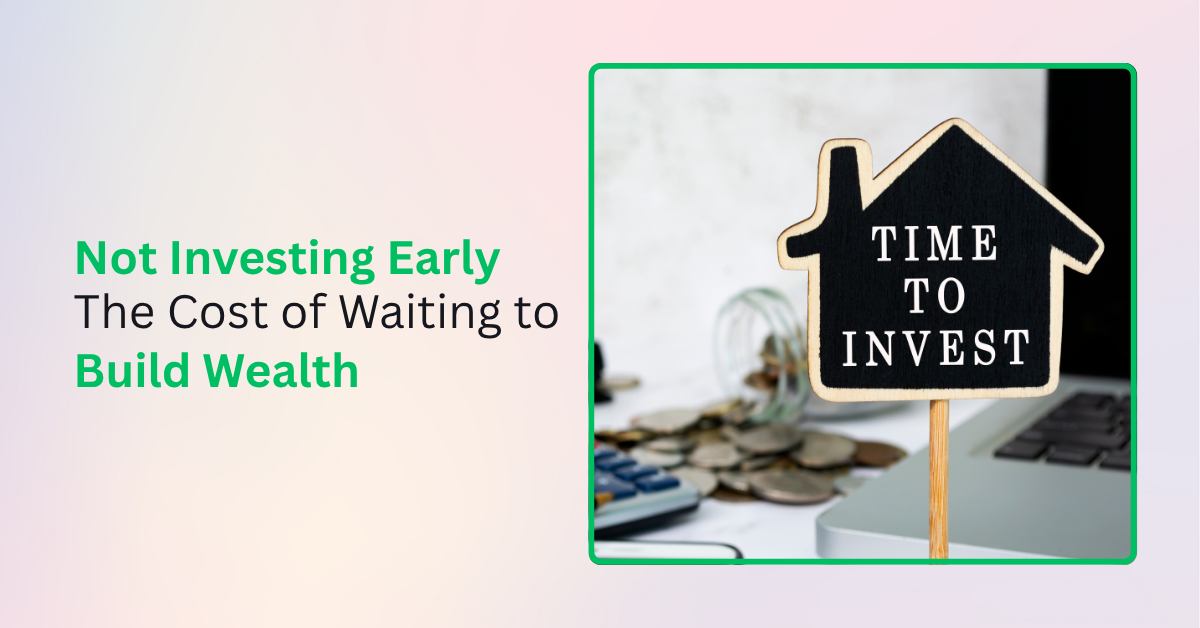 Not Investing Early
The Cost of Waiting to
Build Wealth

TIME
TO
INVEST